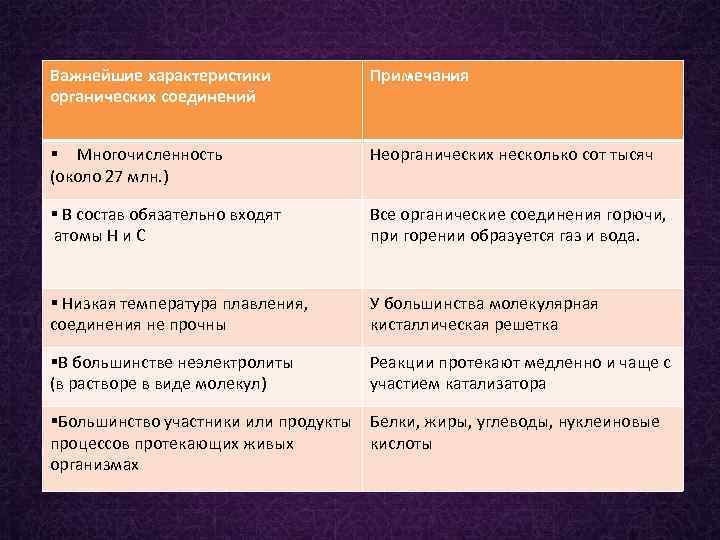 | Важнейшие характеристики органических соединений | Примечания |
|---|---|
| ▪ Многочисленность (около 27 млн.) | Неорганических несколько сот тысяч |
| ▪ В состав обязательно входят атомы Н и С | Все органические соединения горючи, при горении образуется газ и вода. |
| ▪ Низкая температура плавления, соединения не прочны | У большинства молекулярная кисталлическая решетка |
| ▪В большинстве неэлектролиты (в растворе в виде молекул) | Реакции протекают медленно и чаще с участием катализатора |
| ▪Большинство участники или продукты процессов протекающих живых организмах | Белки, жиры, углеводы, нуклеиновые кислоты |